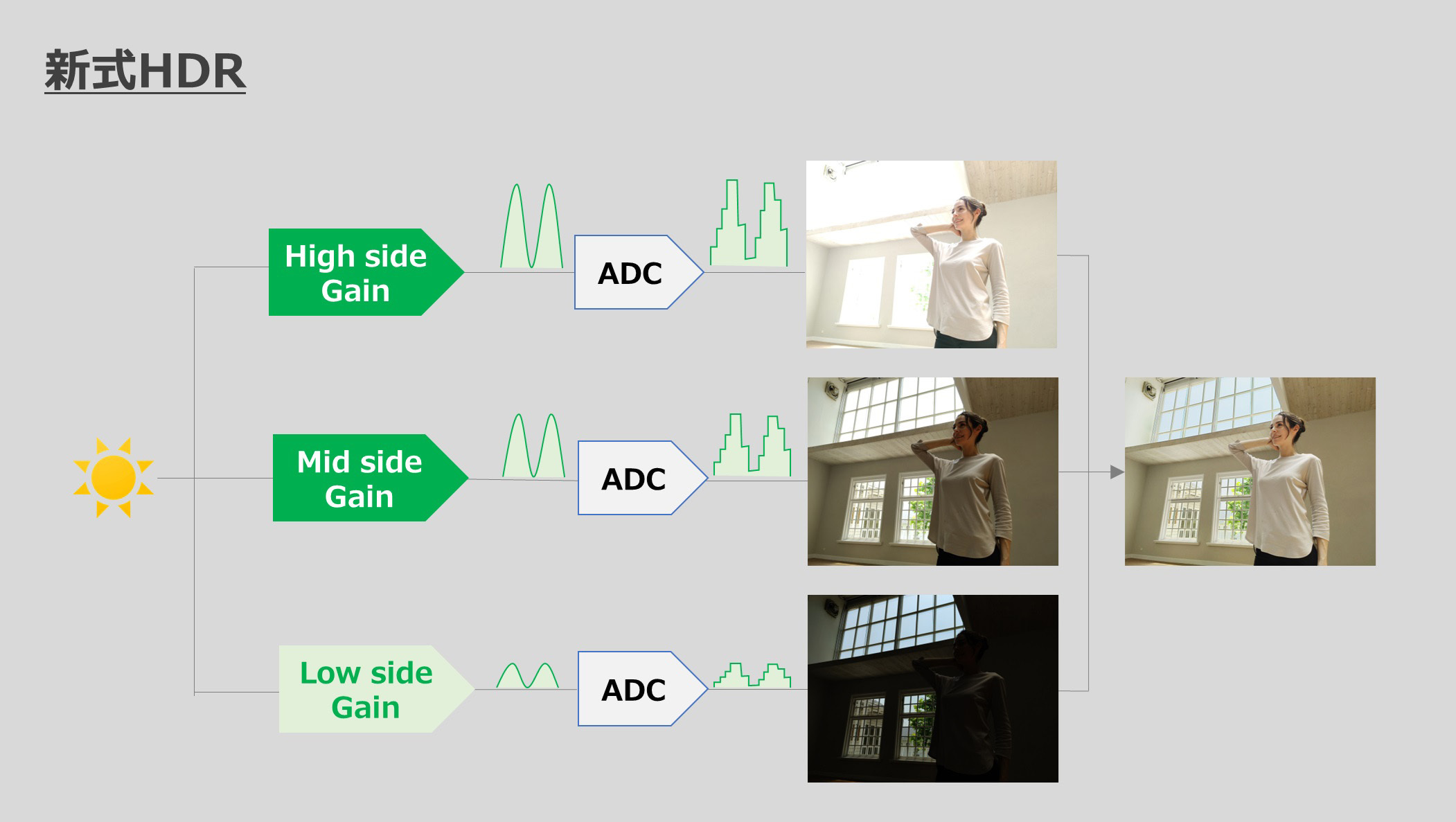 新式HDR

High side Gain

ADC

Mid side Gain

ADC

Low side Gain

ADC